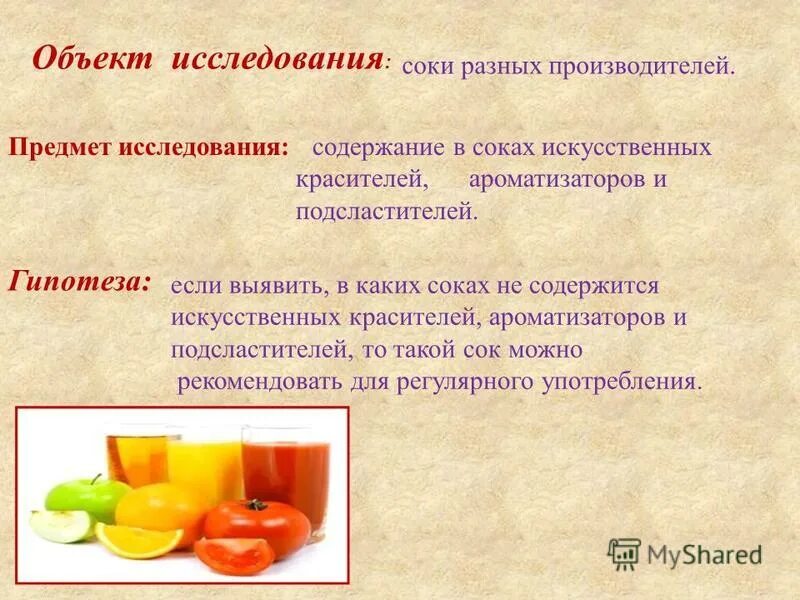 Объект исследования: соки разных производителей.

Предмет исследования: содержание в соках искусственных красителей, ароматизаторов и подсластителей.

Гипотеза: если выявить, в каких соках не содержится искусственных красителей, ароматизаторов и подсластителей, то такой сок можно рекомендовать для регулярного употребления.

MyShared